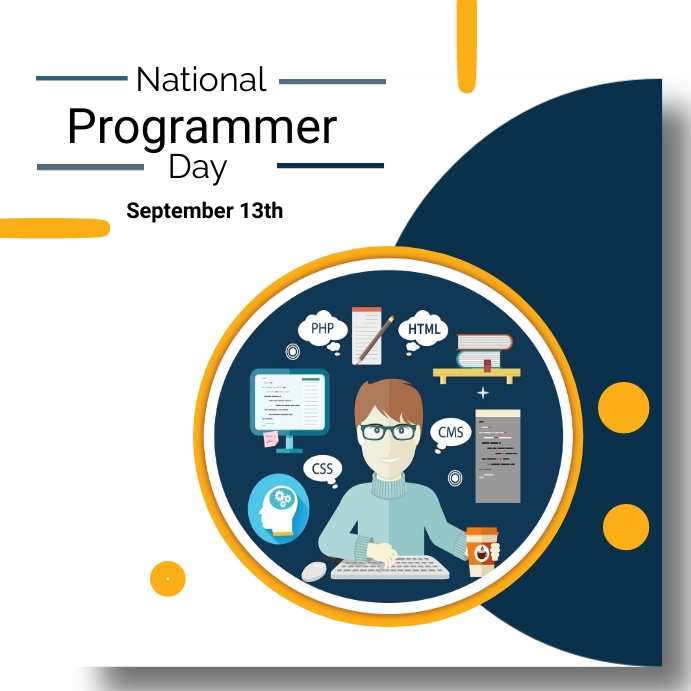 National
Programmer
Day

September 13th

PHP

HTML

CMS

CSS